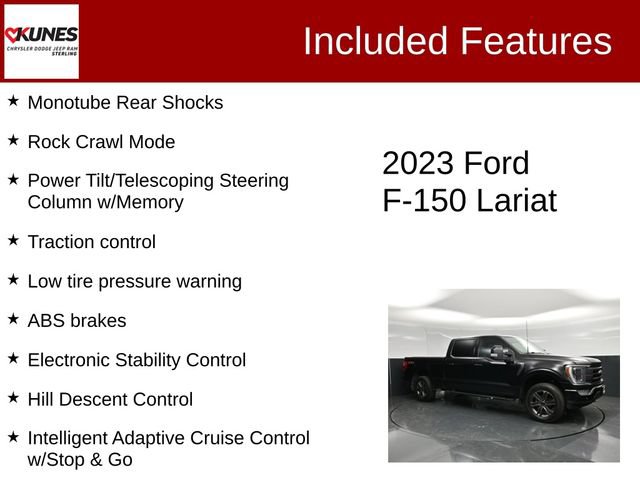 KUNES
CHRYSLER DODGE JEEP RAM
STERLING

Included Features

★ Monotube Rear Shocks

★ Rock Crawl Mode

★ Power Tilt/Telescoping Steering Column w/Memory

★ Traction control

★ Low tire pressure warning

★ ABS brakes

★ Electronic Stability Control

★ Hill Descent Control

★ Intelligent Adaptive Cruise Control w/Stop & Go

2023 Ford
F-150 Lariat